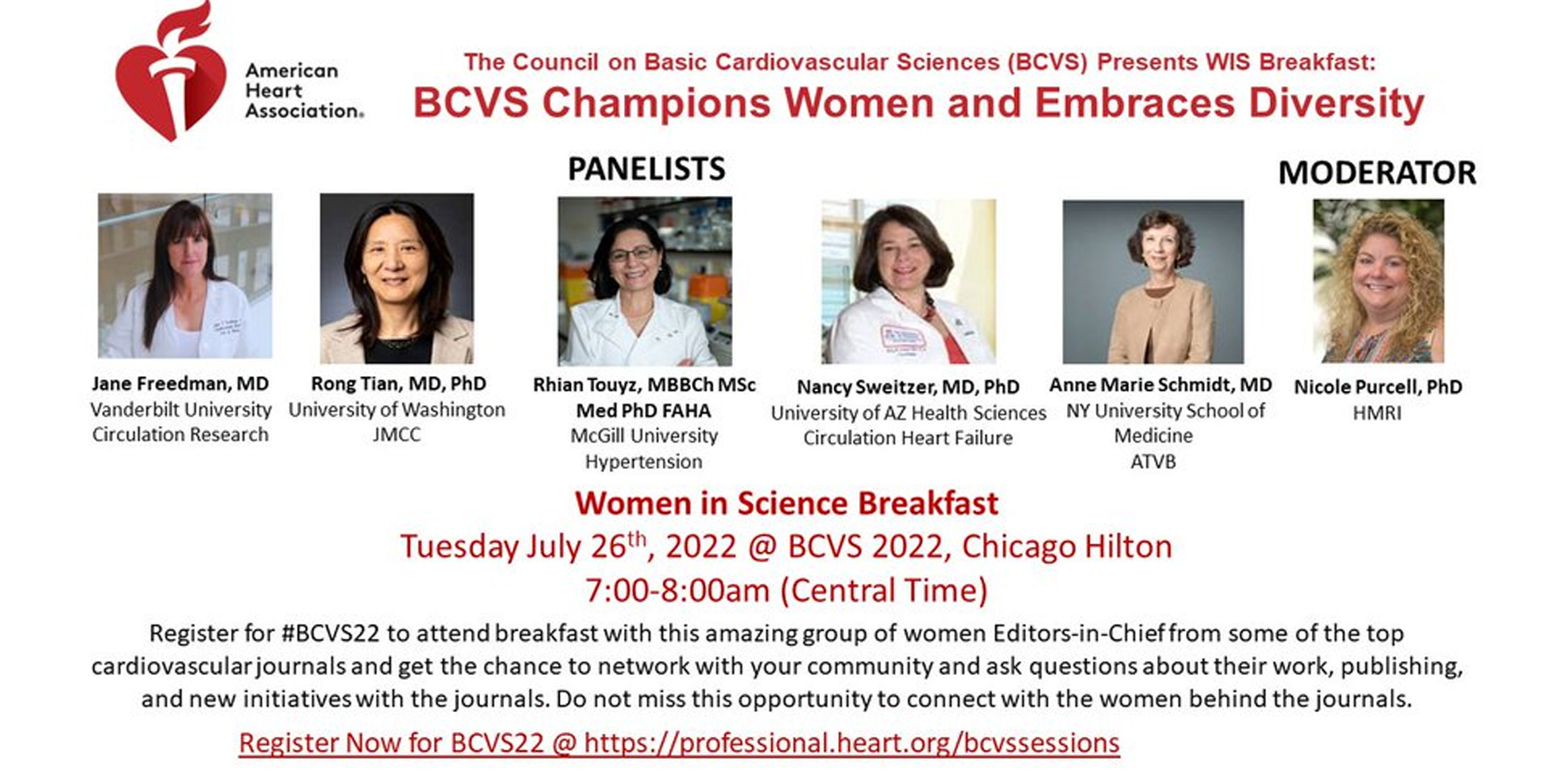 American Heart Association.

The Council on Basic Cardiovascular Sciences (BCVS) Presents WIS Breakfast:
BCVS Champions Women and Embraces Diversity

PANELISTS

MODERATOR

Jane Freedman, MD
Vanderbilt University
Circulation Research

Rong Tian, MD, PhD
University of Washington
JMCC

Rhian Touyz, MBBCh MSc Med PhD FAHA
McGill University
Hypertension

Nancy Sweitzer, MD, PhD
University of AZ Health Sciences
Circulation Heart Failure

Anne Marie Schmidt, MD
NY University School of Medicine
ATVB

Nicole Purcell, PhD
HMRI

Women in Science Breakfast
Tuesday July 26$^{th}$, 2022 @ BCVS 2022, Chicago Hilton
7:00-8:00am (Central Time)

Register for #BCVS22 to attend breakfast with this amazing group of women Editors-in-Chief from some of the top cardiovascular journals and get the chance to network with your community and ask questions about their work, publishing, and new initiatives with the journals. Do not miss this opportunity to connect with the women behind the journals.

Register Now for BCVS22 @ https://professional.heart.org/bcvssessions